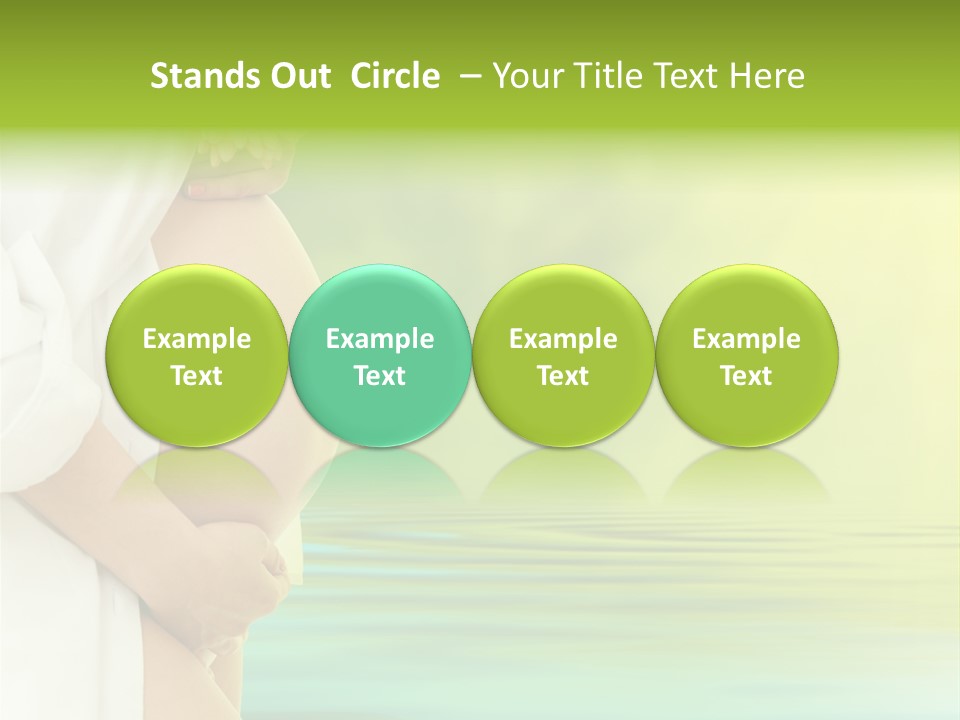 Stands Out Circle – Your Title Text Here

Example Text

Example Text

Example Text

Example Text